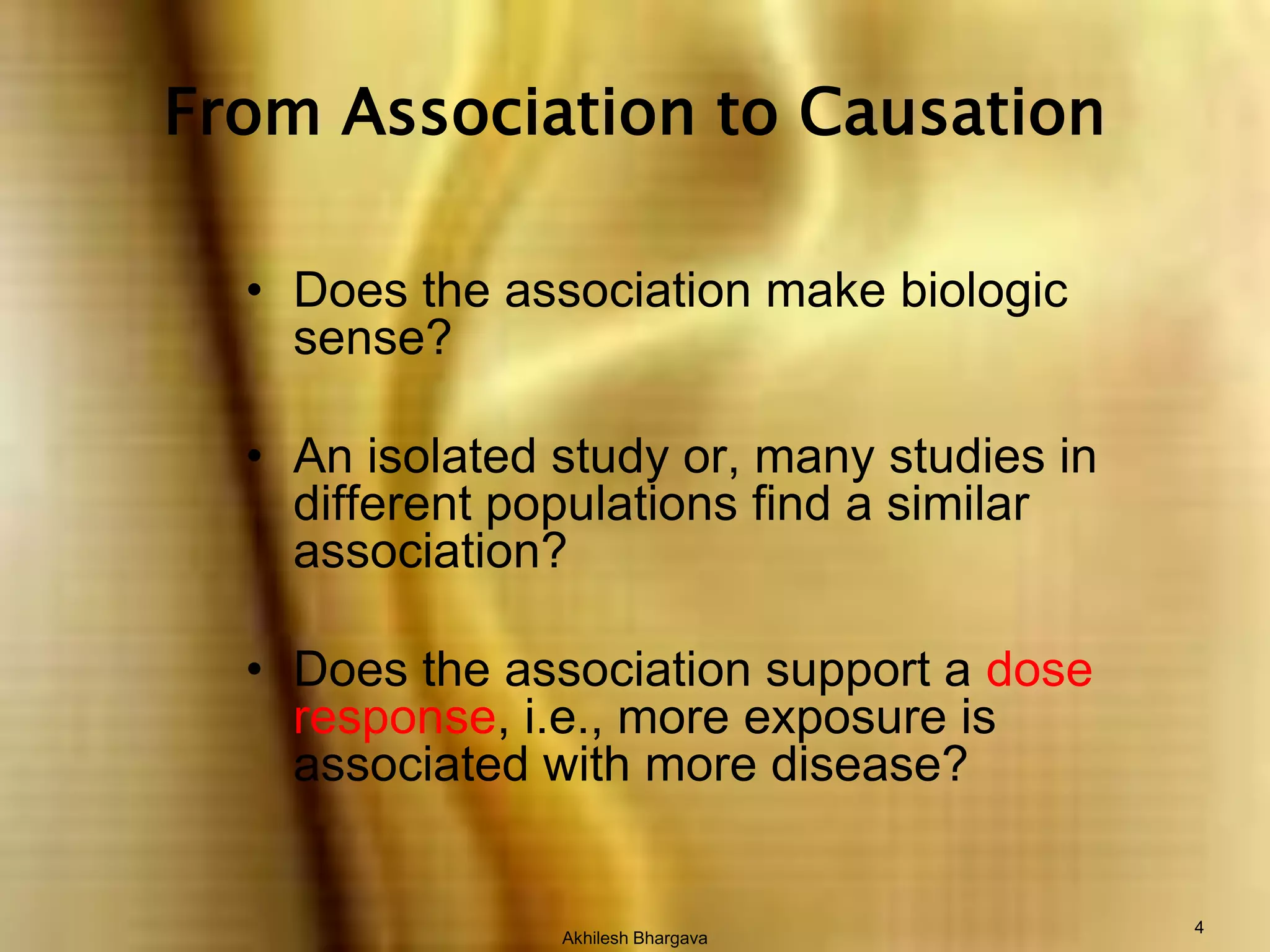 From Association to Causation

• Does the association make biologic sense?

• An isolated study or, many studies in different populations find a similar association?

• Does the association support a dose response, i.e., more exposure is associated with more disease?

Akhilesh Bhargava

4